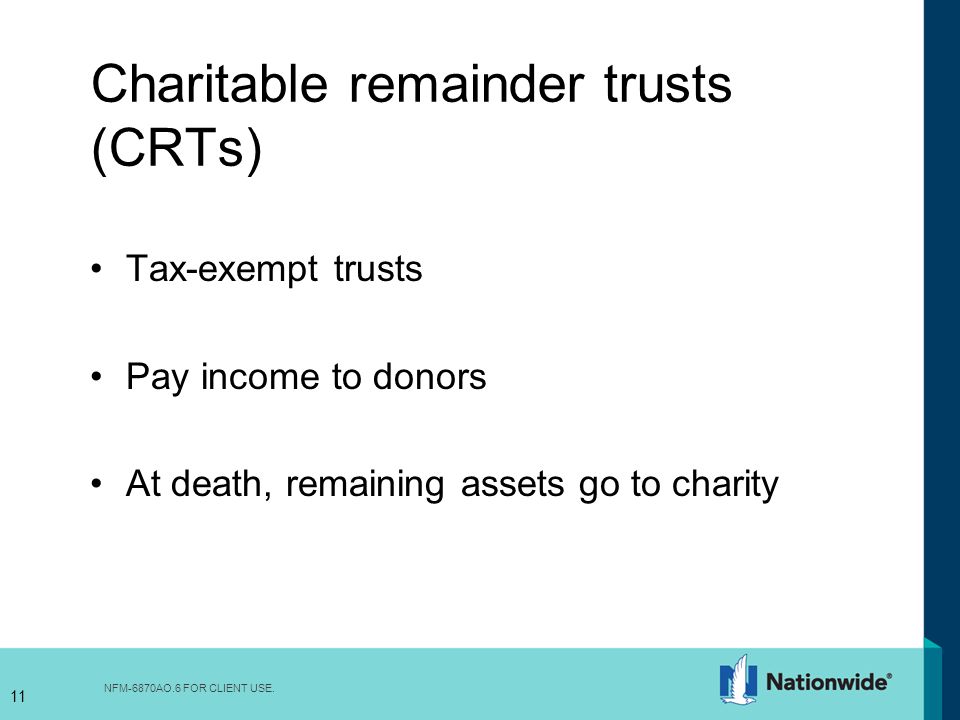 Charitable remainder trusts (CRTs)

• Tax-exempt trusts

• Pay income to donors

• At death, remaining assets go to charity

11

NFM-6870AO.6 FOR CLIENT USE.

Nationwide®